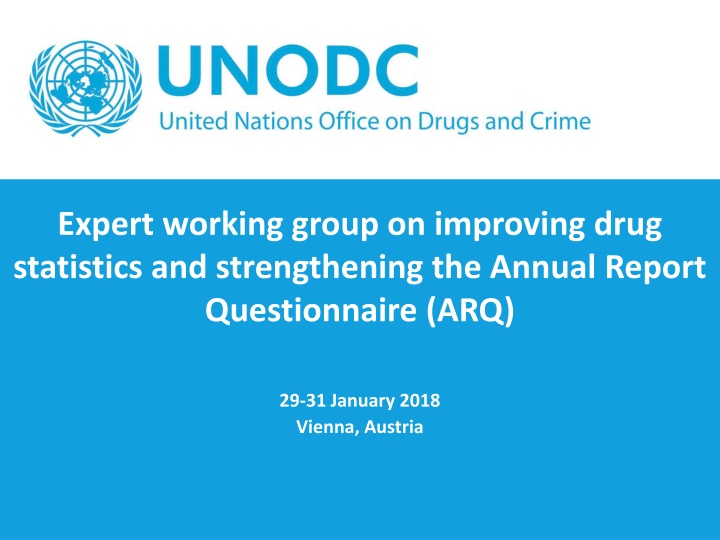 UNODC
United Nations Office on Drugs and Crime

Expert working group on improving drug statistics and strengthening the Annual Report Questionnaire (ARQ)

29-31 January 2018
Vienna, Austria